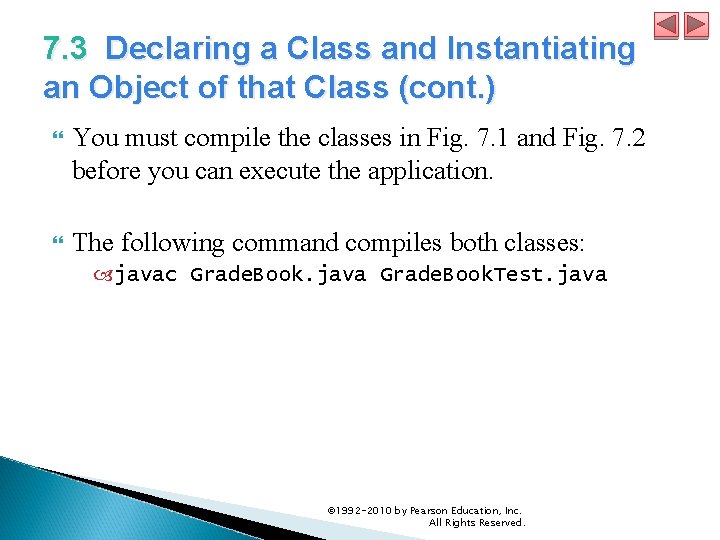 7.3 Declaring a Class and Instantiating an Object of that Class (cont.)

You must compile the classes in Fig. 7.1 and Fig. 7.2 before you can execute the application.

The following command compiles both classes:
javac GradeBook.java GradeBookTest.java

©1992-2010 by Pearson Education, Inc. All Rights Reserved.